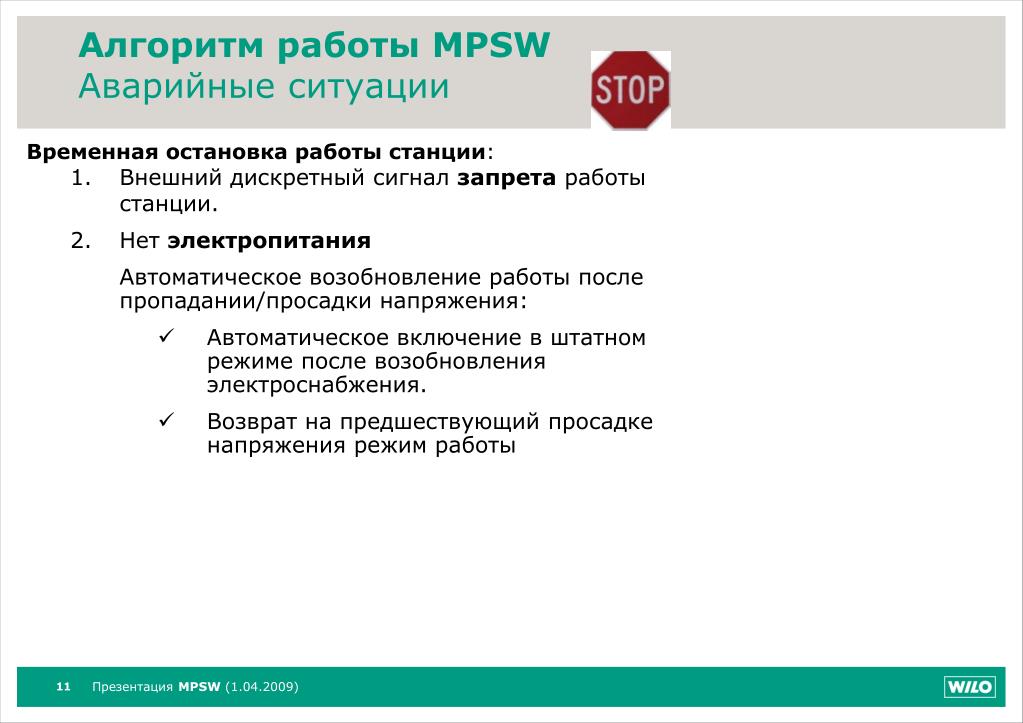 Алгоритм работы MPSW
Аварийные ситуации

STOP

Временная остановка работы станции:

1. Внешний дискретный сигнал запрета работы станции.

2. Нет электропитания

Автоматическое возобновление работы после пропадании/просадки напряжения:

✓ Автоматическое включение в штатном режиме после возобновления электроснабжения.

✓ Возврат на предшествующий просадке напряжения режим работы

11 Презентация MPSW (1.04.2009)

WILO